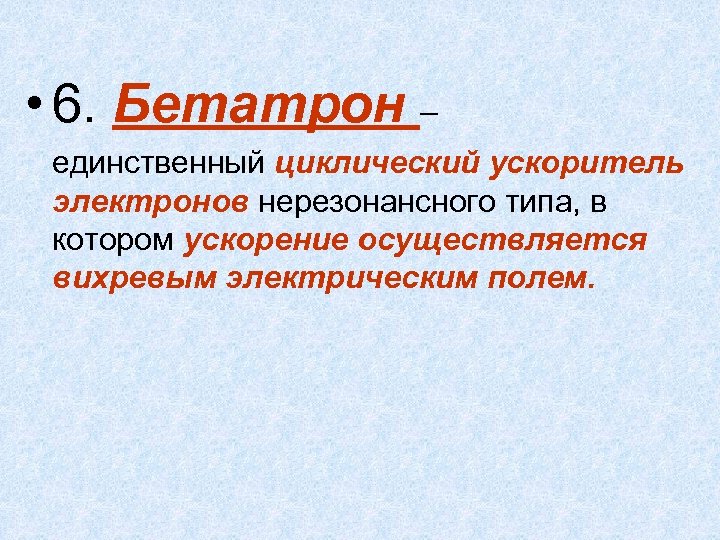 • 6. Бетатрон –

единственный циклический ускоритель электронов нерезонансного типа, в котором ускорение осуществляется вихревым электрическим полем.